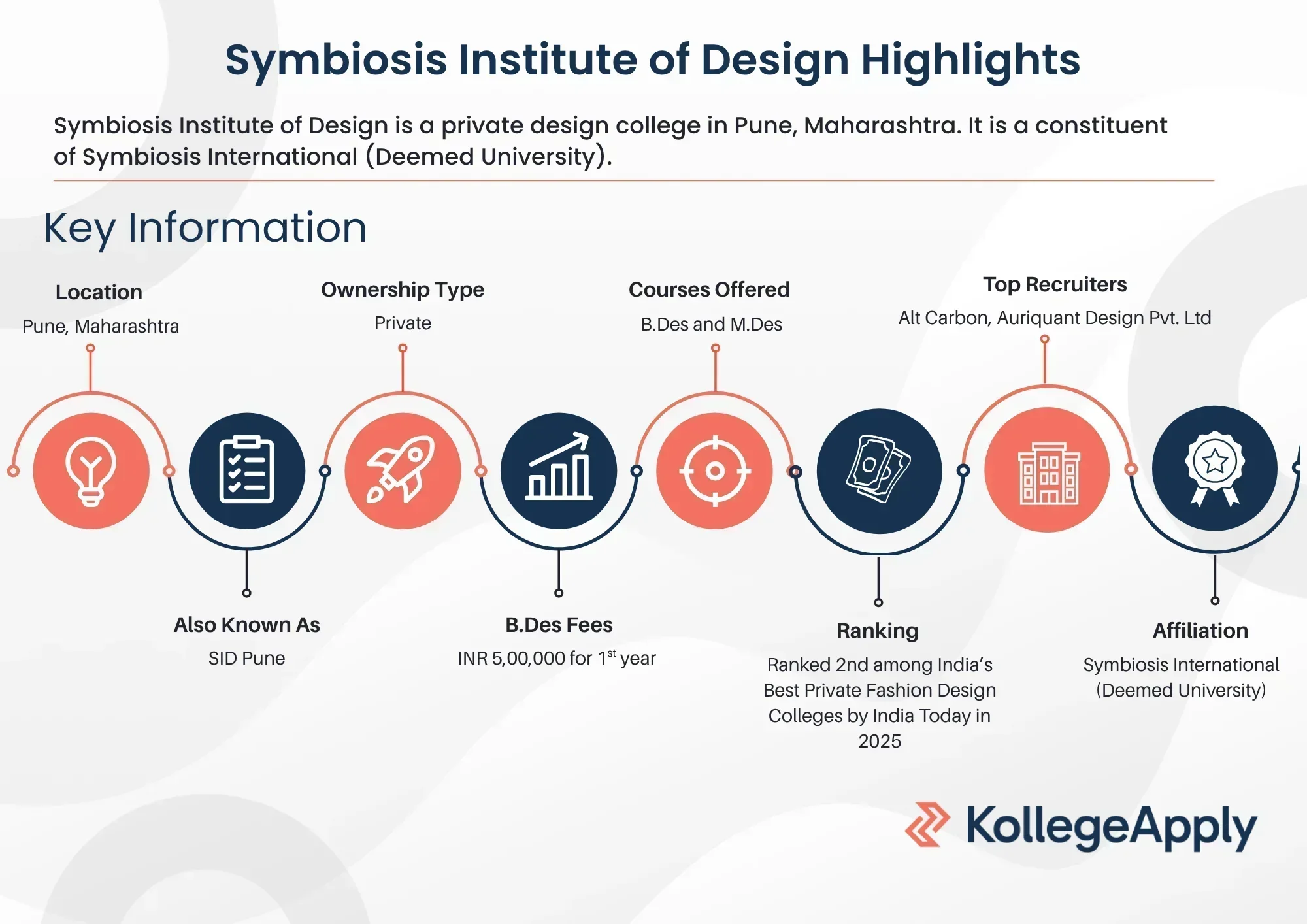 Symbiosis Institute of Design Highlights

Symbiosis Institute of Design is a private design college in Pune, Maharashtra. It is a constituent of Symbiosis International (Deemed University).

Key Information

Location
Pune, Maharashtra

Ownership Type
Private

Courses Offered
B.Des and M.Des

Top Recruiters
Alt Carbon, Auriquant Design Pvt. Ltd

Also Known As
SID Pune

B.Des Fees
INR 5,00,000 for 1$^{st}$ year

Ranking
Ranked 2nd among India's Best Private Fashion Design Colleges by India Today in 2025

Affiliation
Symbiosis International (Deemed University)

KollegeApply